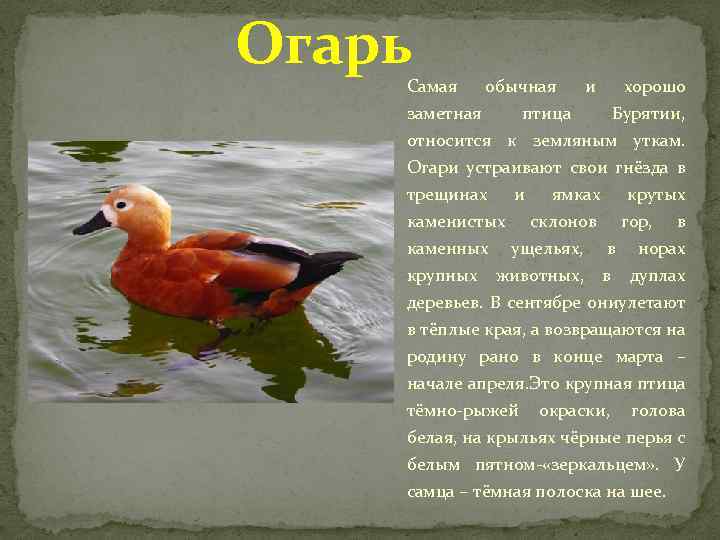 Огарь

Самая обычная и хорошо заметная птица Бурятии, относится к земляным уткам. Огари устраивают свои гнёзда в трещинах и ямках крутых каменистых склонов гор, в каменных ущельях, в норах крупных животных, в дуплах деревьев. В сентябре ониулетают в тёплые края, а возвращаются на родину рано в конце марта – начале апреля.Это крупная птица тёмно-рыжей окраски, голова белая, на крыльях чёрные перья с белым пятном-«зеркальцем». У самца – тёмная полоска на шее.